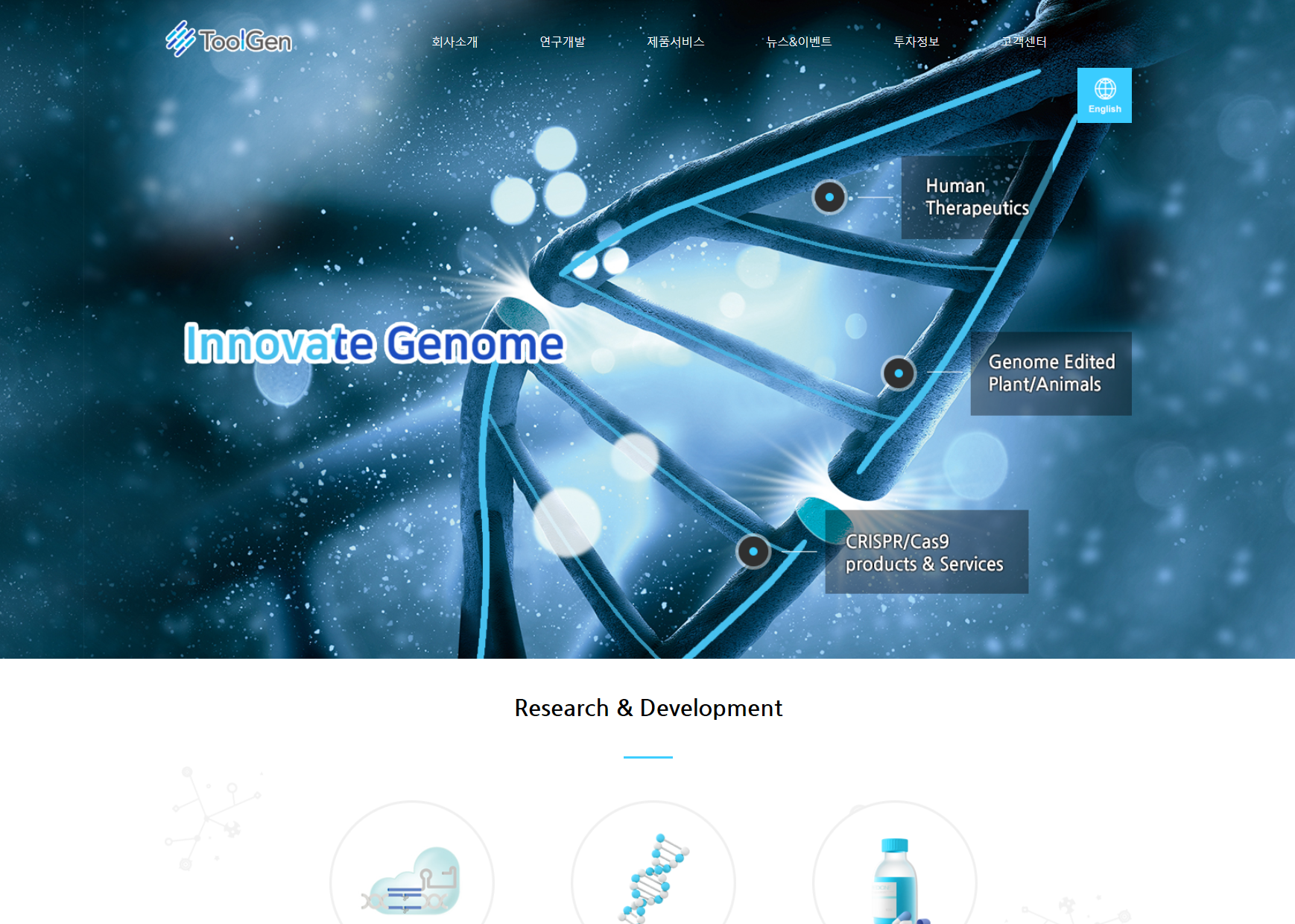 ToolGen

회사소개 연구개발 제품서비스 뉴스&이벤트 투자정보 고객센터

English

Human Therapeutics

Innovate Genome

Genome Edited Plant/Animals

CRISPR/Cas9 products & Services

Research & Development